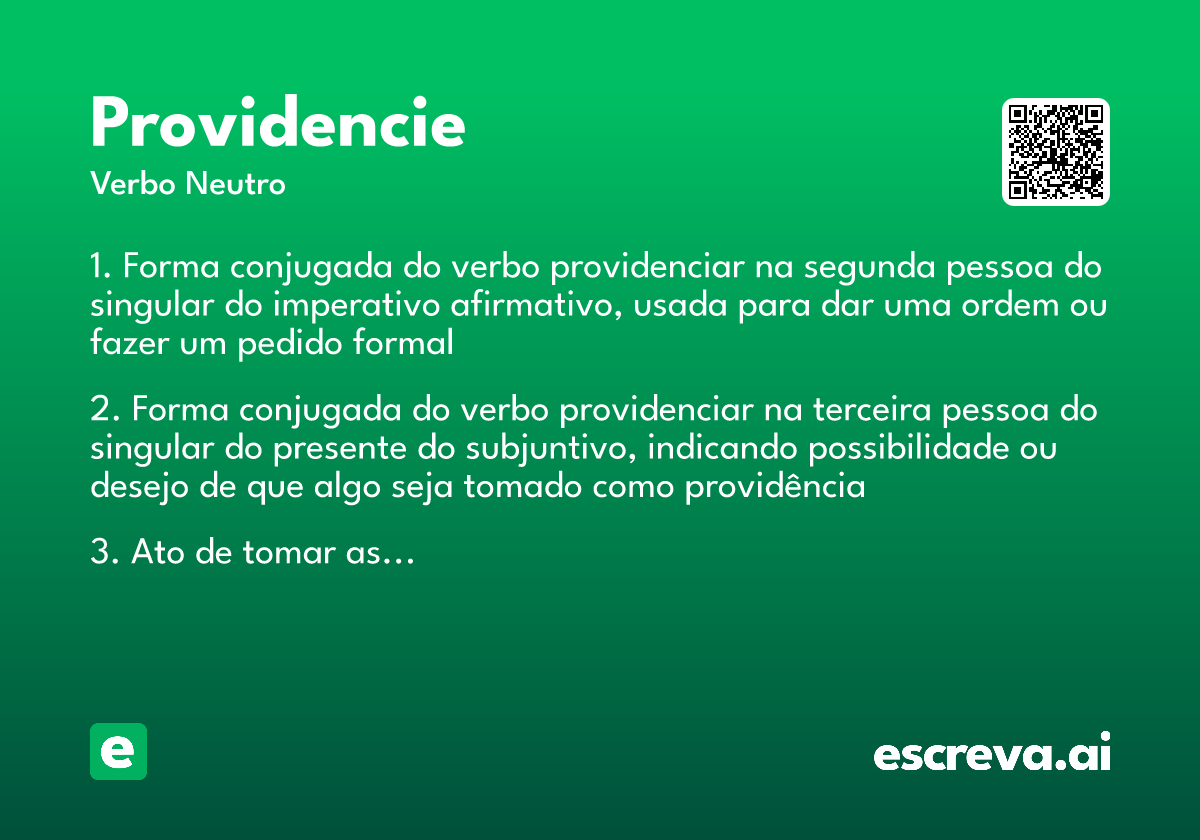 Providencie

Verbo Neutro

1. Forma conjugada do verbo providenciar na segunda pessoa do singular do imperativo afirmativo, usada para dar uma ordem ou fazer um pedido formal

2. Forma conjugada do verbo providenciar na terceira pessoa do singular do presente do subjuntivo, indicando possibilidade ou desejo de que algo seja tomado como providência

3. Ato de tomar as...

e

escreva.ai